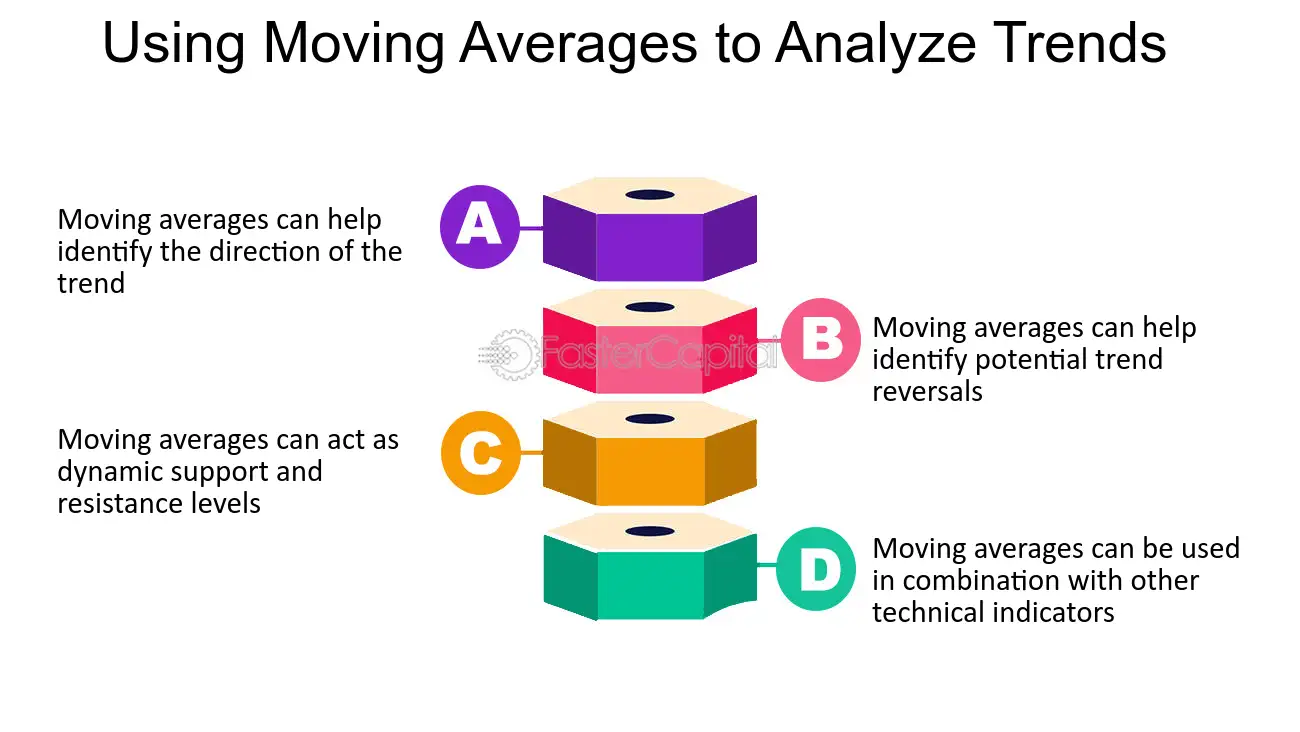 Using Moving Averages to Analyze Trends

A

Moving averages can help identify the direction of the trend

B

Moving averages can help identify potential trend reversals

C

Moving averages can act as dynamic support and resistance levels

D

Moving averages can be used in combination with other technical indicators

FasterCapital